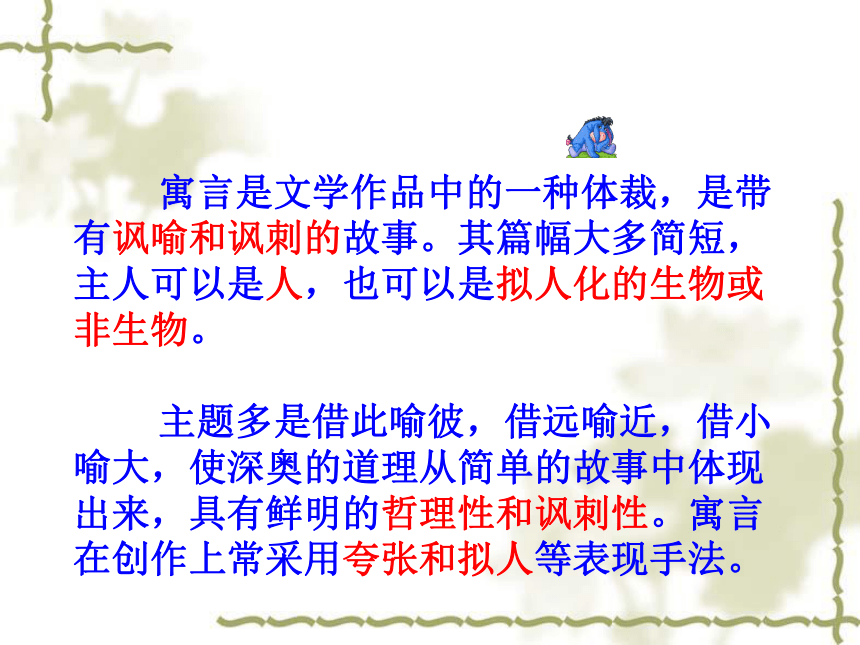 寓言是文学作品中的一种体裁，是带有讽喻和讽刺的故事。其篇幅大多简短，主人可以是人，也可以是拟人化的生物或非生物。

主题多是借此喻彼，借远喻近，借小喻大，使深奥的道理从简单的故事中体现出来，具有鲜明的哲理性和讽刺性。寓言在创作上常采用夸张和拟人等表现手法。